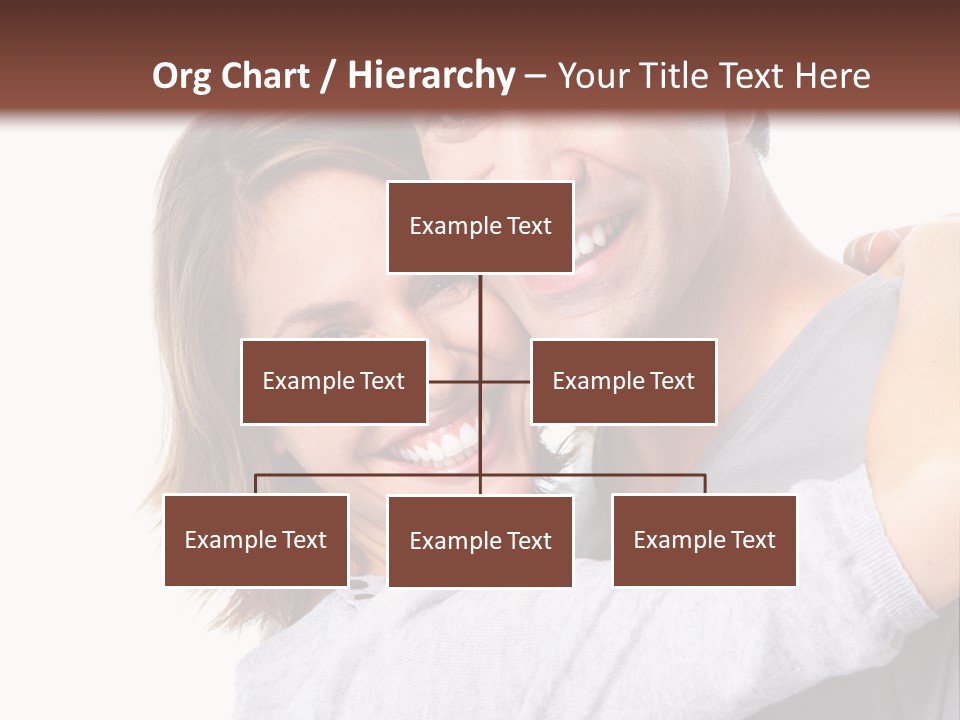 Org Chart / Hierarchy – Your Title Text Here

Example Text

Example Text

Example Text

Example Text

Example Text

Example Text